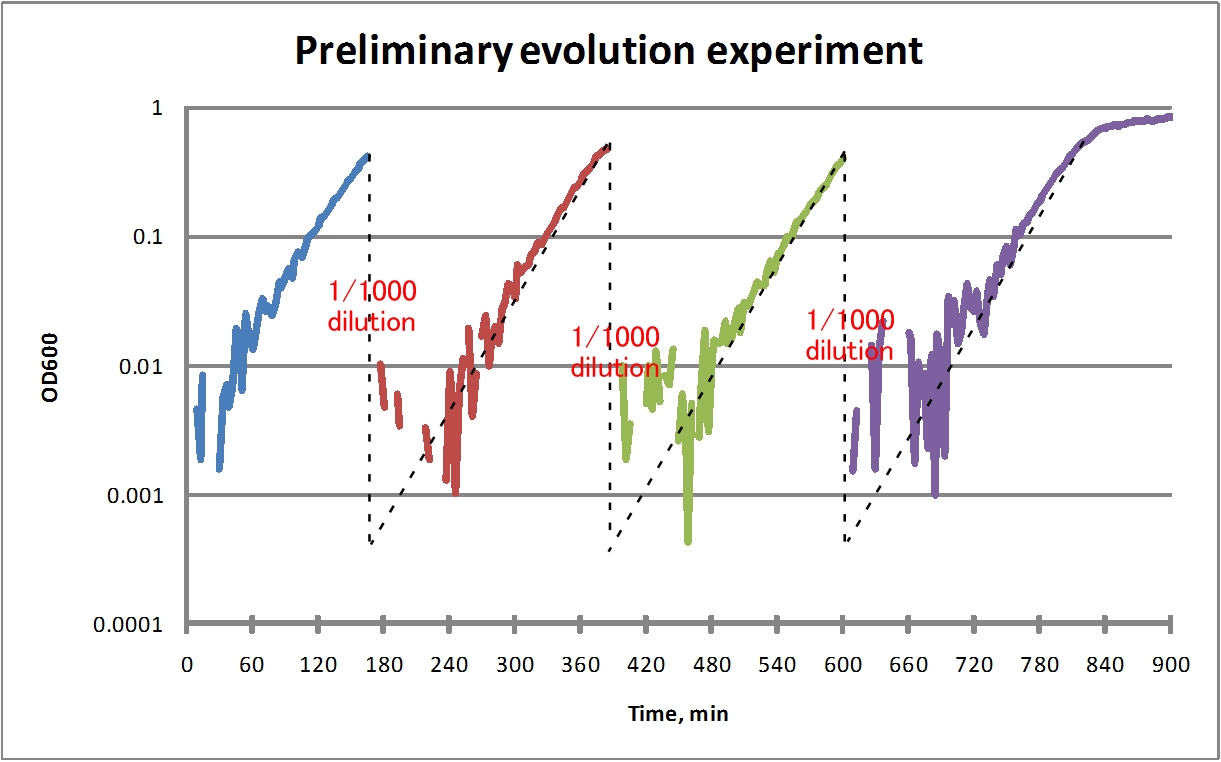 Preliminary evolution experiment

1
0.1
0.01
0.001
0.0001

OD600

1/1000 dilution
1/1000 dilution
1/1000 dilution

0 60 120 180 240 300 360 420 480 540 600 660 720 780 840 900

Time, min